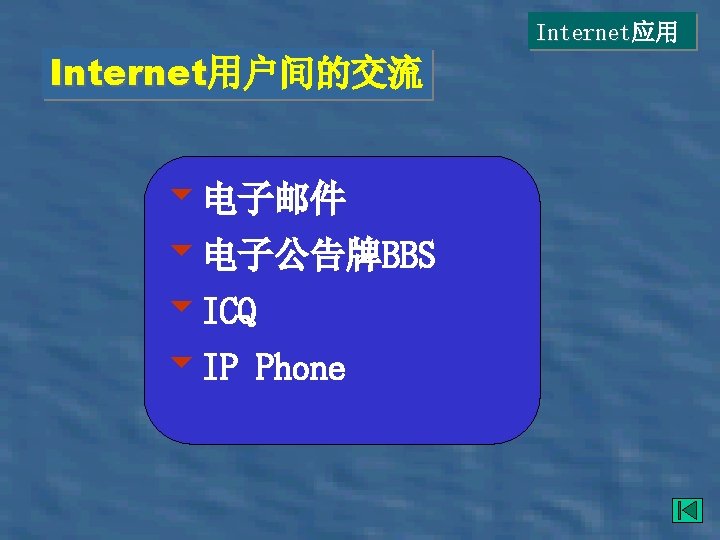 Internet应用

Internet用户间的交流

电子邮件

电子公告牌BBS

ICQ

IP Phone